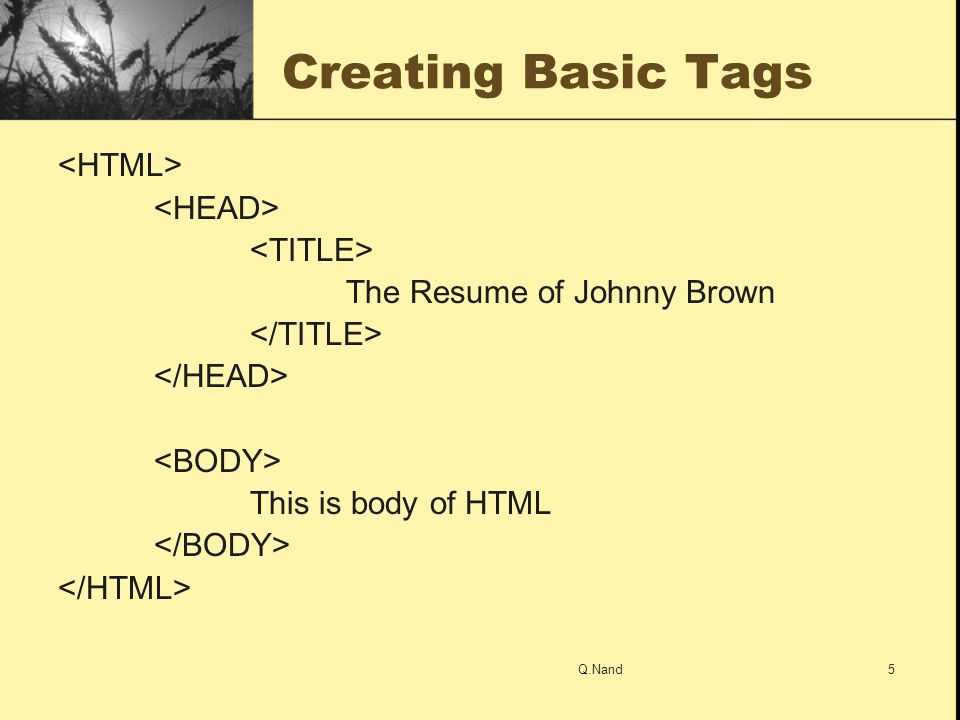 Creating Basic Tags

<HTML>
<HEAD>
<TITLE>
The Resume of Johnny Brown
</TITLE>
</HEAD>

<BODY>
This is body of HTML
</BODY>
</HTML>

Q.Nand

5